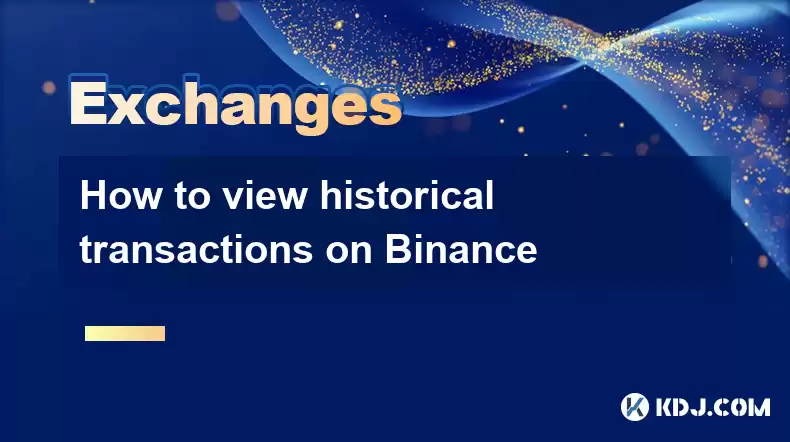 Exchanges

How to view historical transactions on Binance

KDJ.COM